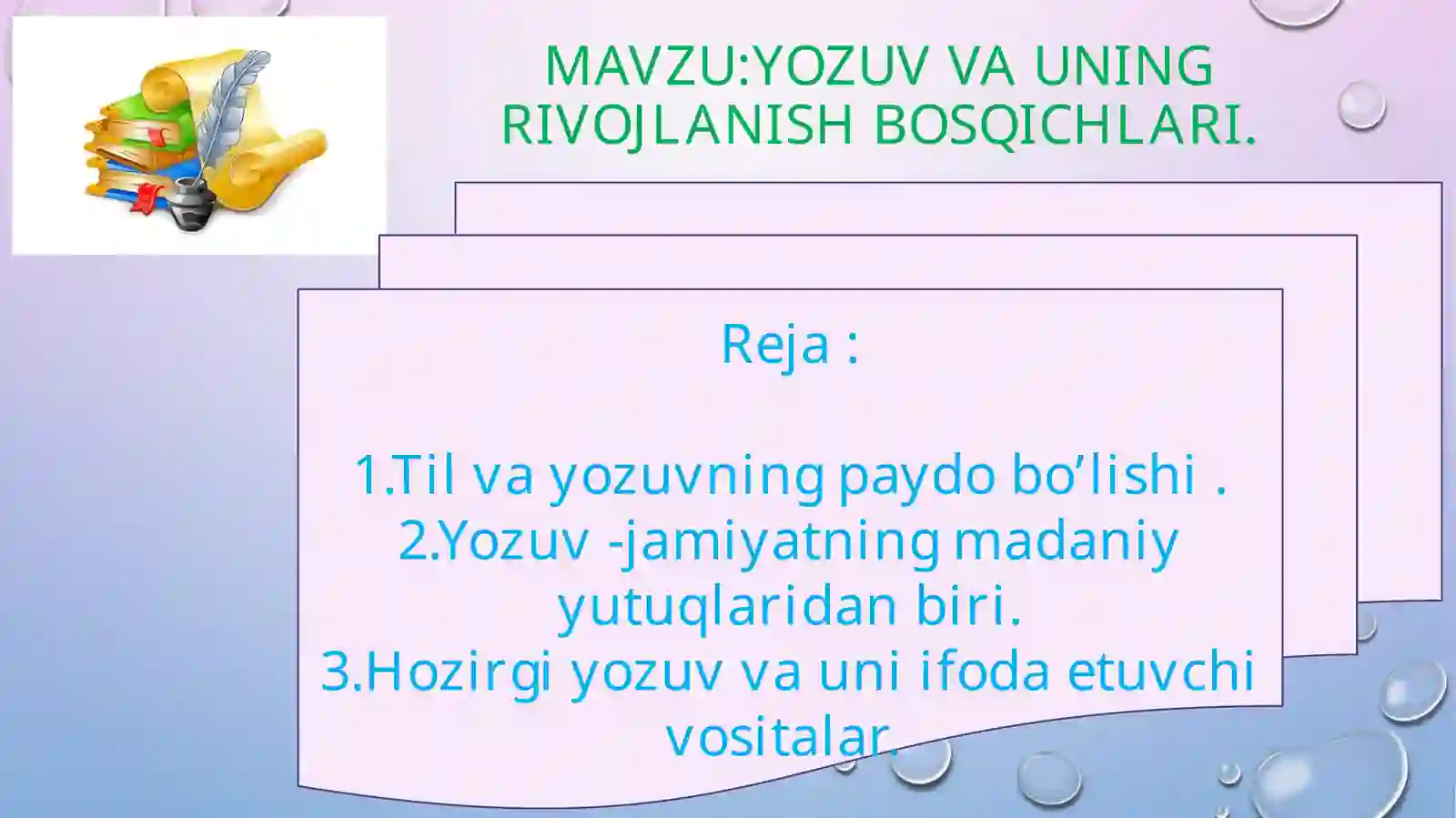 MAVZU:YOZUV VA UNING RIVOJLANISH BOSQICHLARI.

Reja :

1.Til va yozuvning paydo bo’lishi .
2.Yozuv -jamiyatning madaniy yutuqlaridan biri.
3.Hozirgi yozuv va uni ifoda etuvchi vositalar.